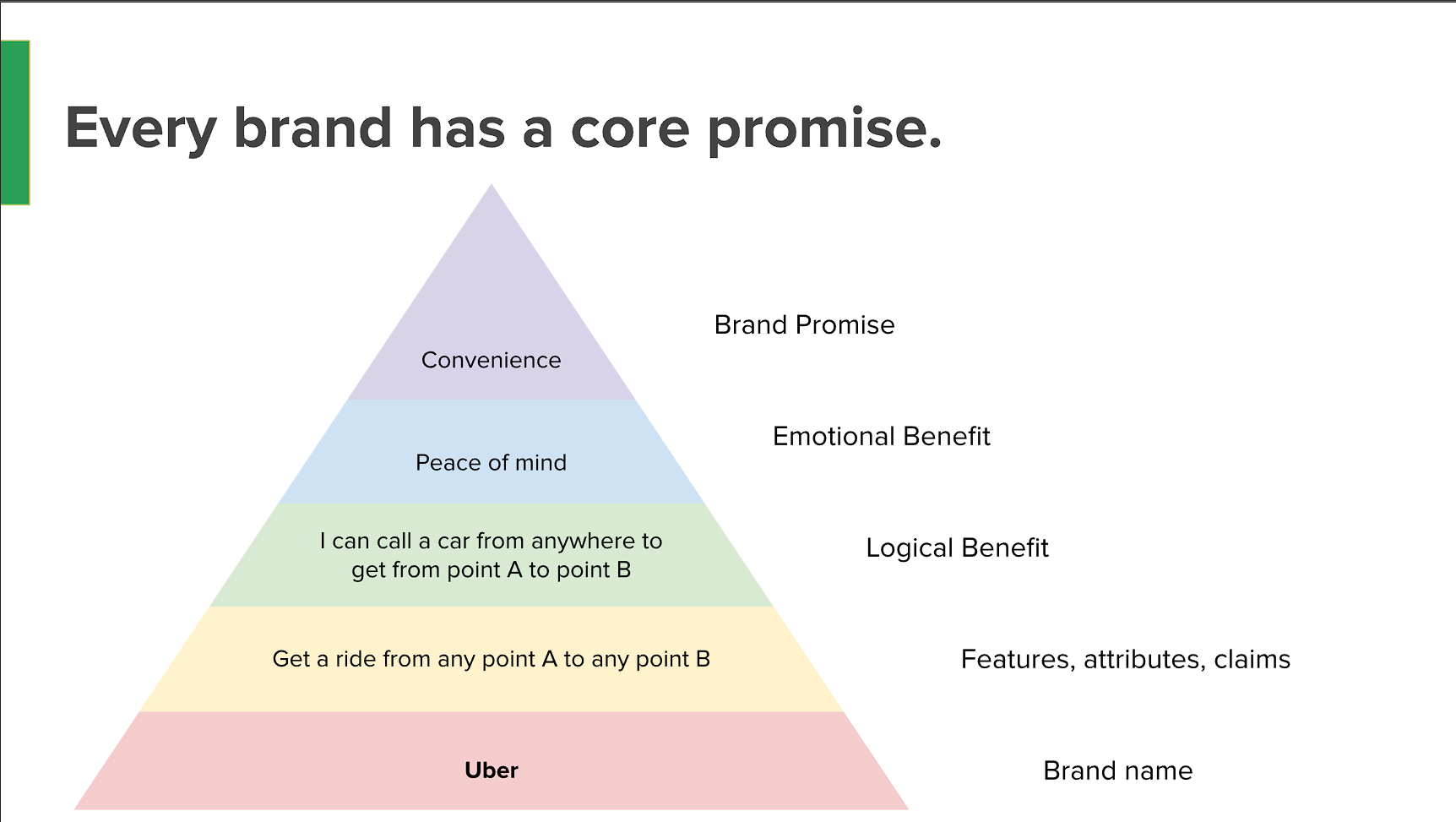 Every brand has a core promise.

Convenience

Brand Promise

Peace of mind

Emotional Benefit

I can call a car from anywhere to get from point A to point B

Logical Benefit

Get a ride from any point A to any point B

Features, attributes, claims

Uber

Brand name